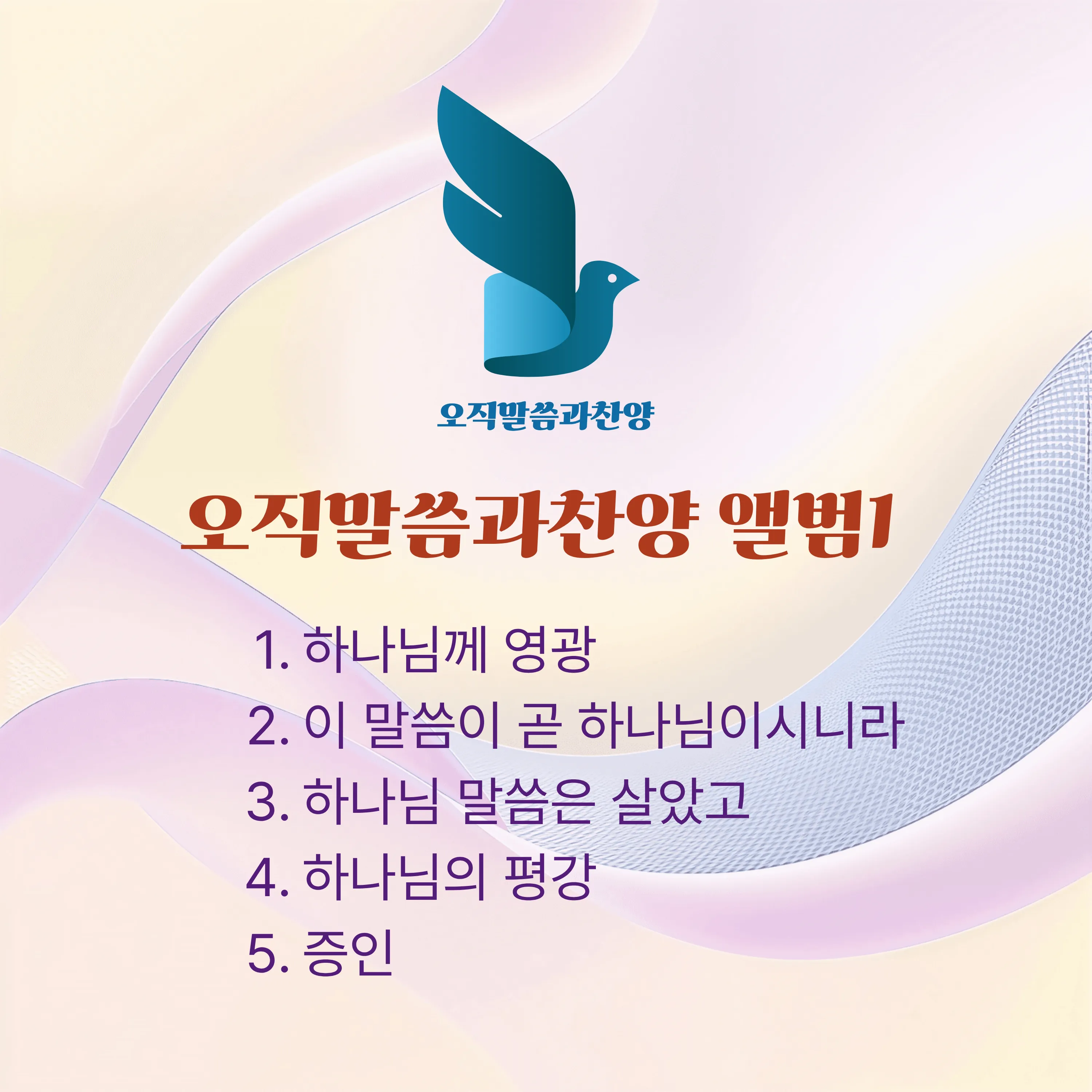 오직말씀과찬양

오직말씀과찬양 앨범1

1. 하나님께 영광
2. 이 말씀이 곧 하나님이시니라
3. 하나님 말씀은 살았고
4. 하나님의 평강
5. 증인